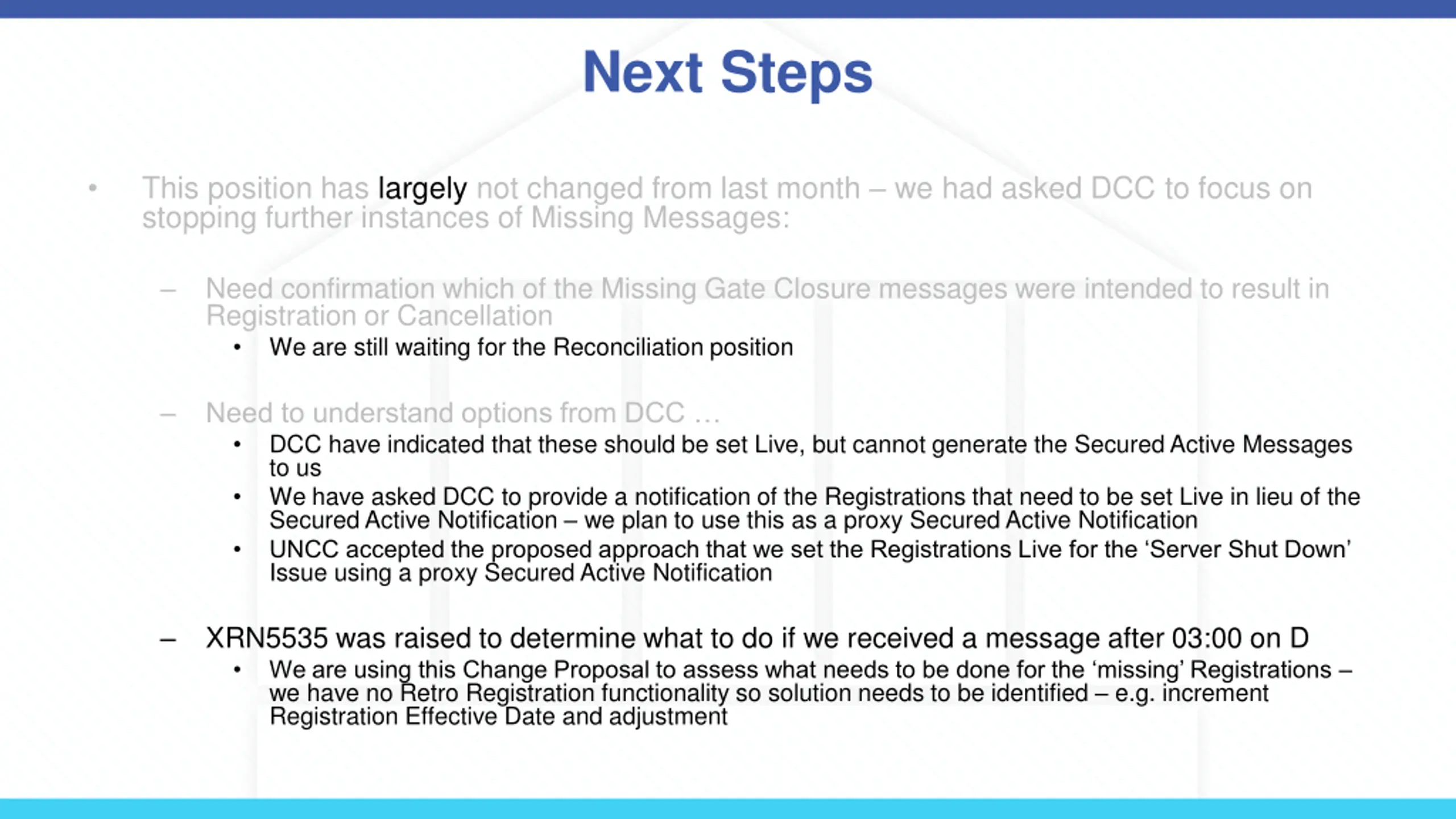 Next Steps

• This position has largely not changed from last month – we had asked DCC to focus on stopping further instances of Missing Messages:

– Need confirmation which of the Missing Gate Closure messages were intended to result in Registration or Cancellation
• We are still waiting for the Reconciliation position

– Need to understand options from DCC …
• DCC have indicated that these should be set Live, but cannot generate the Secured Active Messages to us
• We have asked DCC to provide a notification of the Registrations that need to be set Live in lieu of the Secured Active Notification – we plan to use this as a proxy Secured Active Notification
• UNCC accepted the proposed approach that we set the Registrations Live for the ‘Server Shut Down’ Issue using a proxy Secured Active Notification

– XRN5535 was raised to determine what to do if we received a message after 03:00 on D
• We are using this Change Proposal to assess what needs to be done for the ‘missing’ Registrations – we have no Retro Registration functionality so solution needs to be identified – e.g. increment Registration Effective Date and adjustment